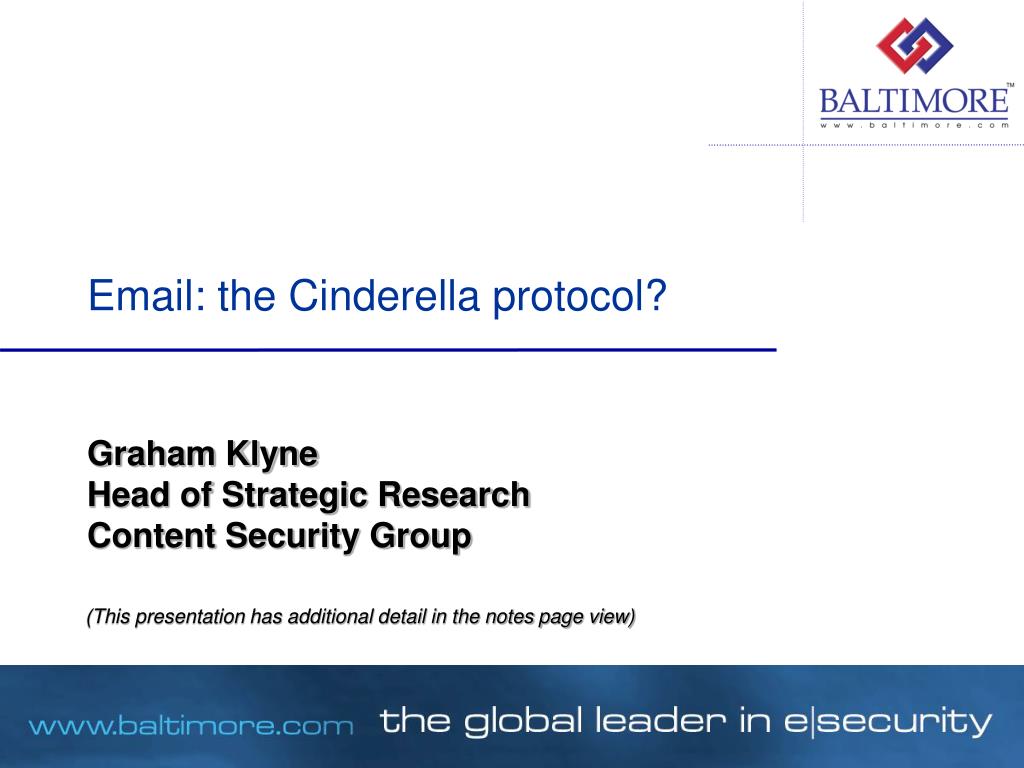 BALTIMORE™
www.baltimore.com

Email: the Cinderella protocol?

Graham Klyne
Head of Strategic Research
Content Security Group

(This presentation has additional detail in the notes page view)

www.baltimore.com the global leader in e|security